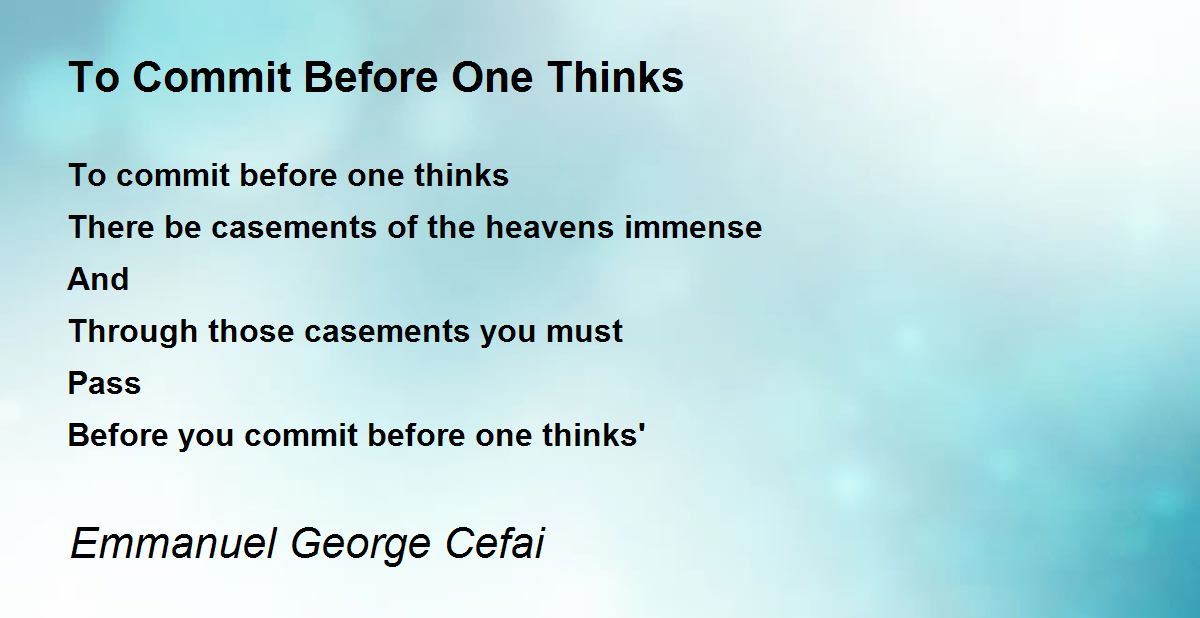 To Commit Before One Thinks

To commit before one thinks
There be casements of the heavens immense
And
Through those casements you must
Pass
Before you commit before one thinks'

Emmanuel George Cefai